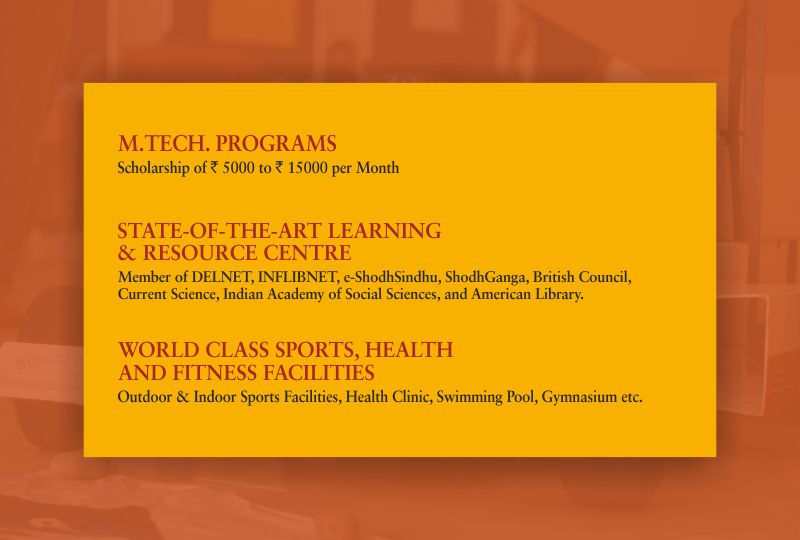 M.TECH. PROGRAMS
Scholarship of ₹ 5000 to ₹ 15000 per Month

STATE-OF-THE-ART LEARNING & RESOURCE CENTRE
Member of DELNET, INFLIBNET, e-ShodhSindhu, ShodhGanga, British Council, Current Science, Indian Academy of Social Sciences, and American Library.

WORLD CLASS SPORTS, HEALTH AND FITNESS FACILITIES
Outdoor & Indoor Sports Facilities, Health Clinic, Swimming Pool, Gymnasium etc.